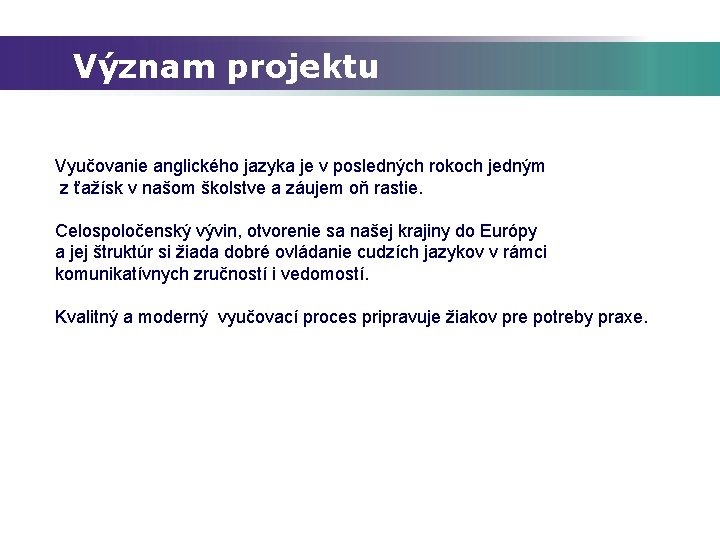 Význam projektu

Vyučovanie anglického jazyka je v posledných rokoch jedným z ťažísk v našom školstve a záujem oň rastie.

Celospoločenský vývin, otvorenie sa našej krajiny do Európy a jej štruktúr si žiada dobré ovládanie cudzích jazykov v rámci komunikatívnych zručností i vedomostí.

Kvalitný a moderný vyučovací proces pripravuje žiakov pre potreby praxe.